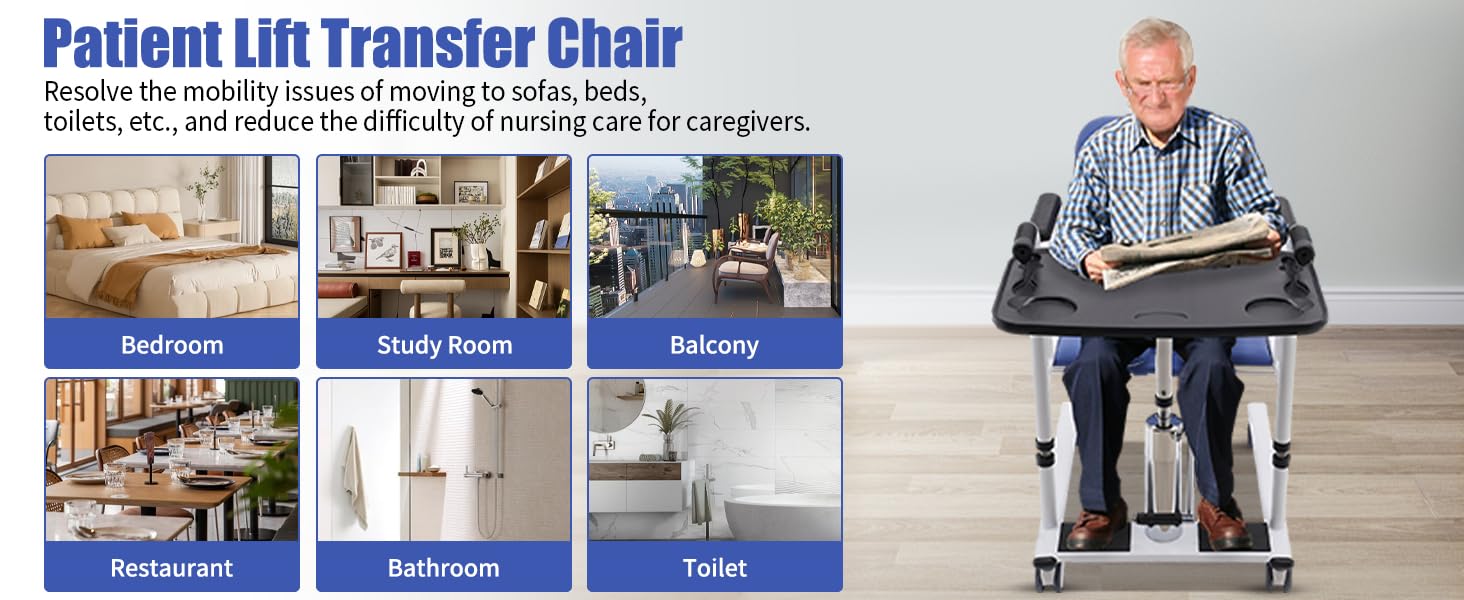 Patient Lift Transfer Chair

Resolve the mobility issues of moving to sofas, beds, toilets, etc., and reduce the difficulty of nursing care for caregivers.

Bedroom

Study Room

Balcony

Restaurant

Bathroom

Toilet